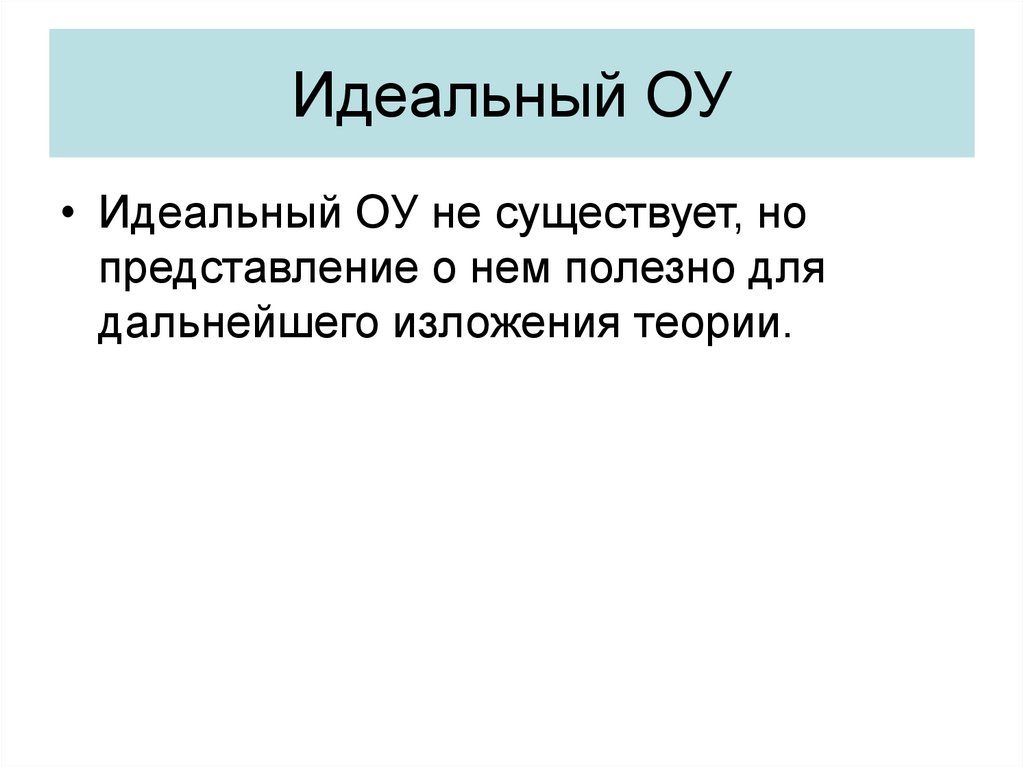 Идеальный ОУ

• Идеальный ОУ не существует, но представление о нем полезно для дальнейшего изложения теории.